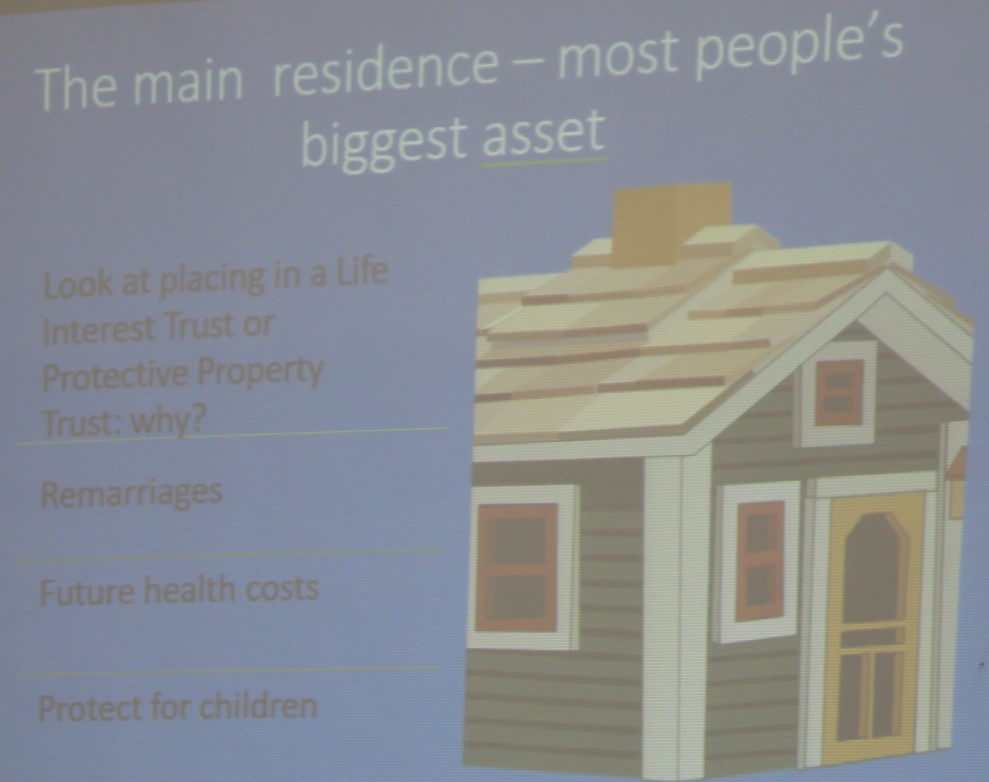 The main residence – most people's biggest asset

Look at placing in a Life Interest Trust or Protective Property Trust: why?

Remarriages

Future health costs

Protect for children